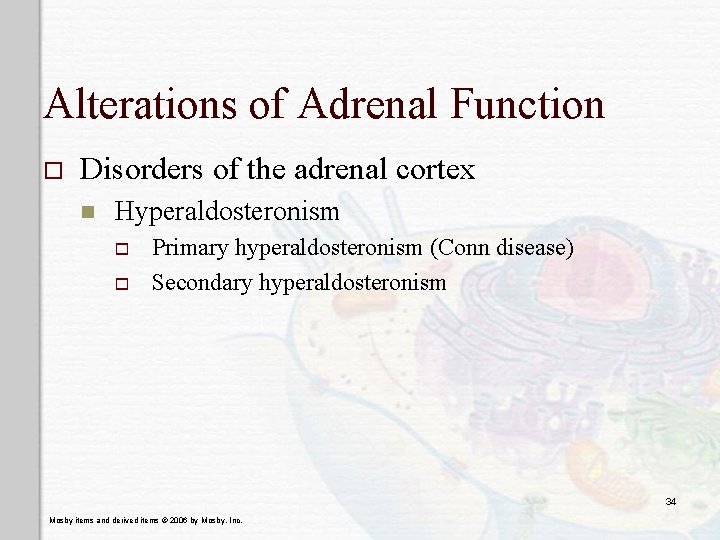 Alterations of Adrenal Function

Disorders of the adrenal cortex

Hyperaldosteronism

Primary hyperaldosteronism (Conn disease)

Secondary hyperaldosteronism

34

Mosby items and derived items © 2006 by Mosby, Inc.